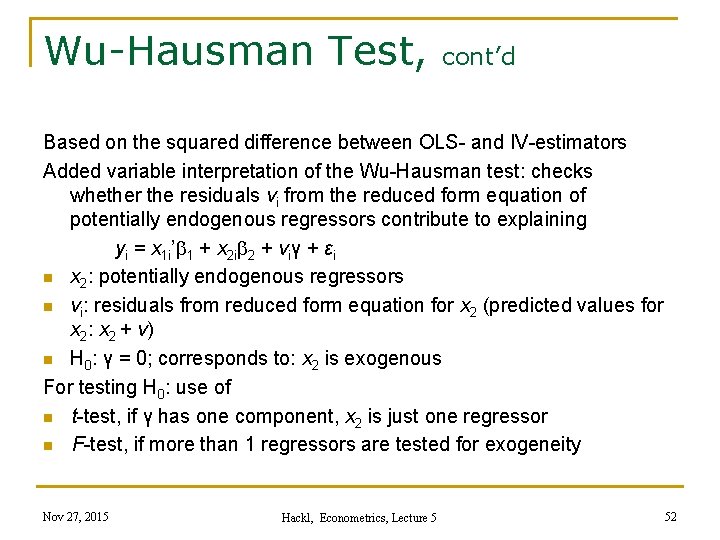 Wu-Hausman Test, cont'd

Based on the squared difference between OLS- and IV-estimators

Added variable interpretation of the Wu-Hausman test: checks whether the residuals $v_i$ from the reduced form equation of potentially endogenous regressors contribute to explaining

$y_i = x_{1i}'\beta_1 + x_{2i}\beta_2 + v_i\gamma + \varepsilon_i$

- $x_2$: potentially endogenous regressors
- $v_i$: residuals from reduced form equation for $x_2$ (predicted values for $x_2$: $x_2 + v$)
- $H_0$: $\gamma = 0$; corresponds to: $x_2$ is exogenous

For testing $H_0$: use of

- $t$-test, if $\gamma$ has one component, $x_2$ is just one regressor
- $F$-test, if more than 1 regressors are tested for exogeneity

Nov 27, 2015

Hackl, Econometrics, Lecture 5

52